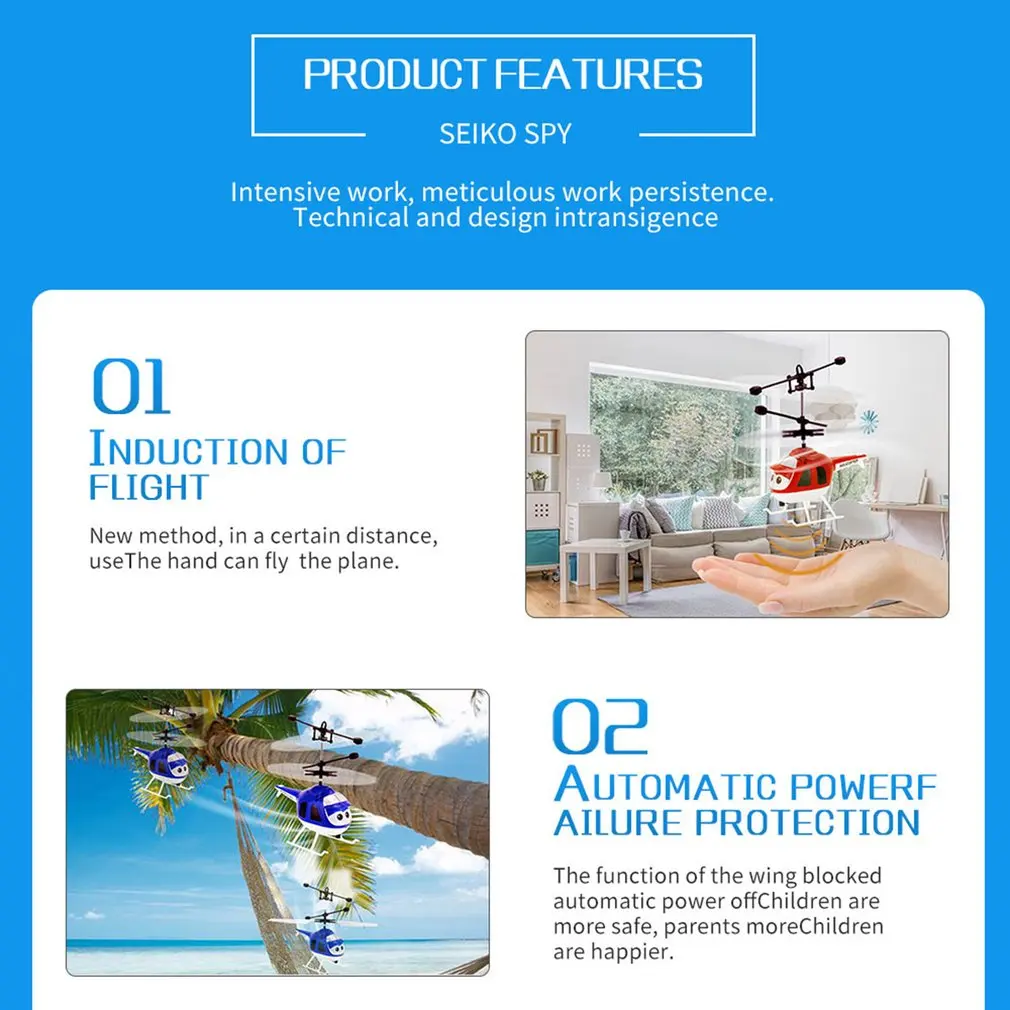 PRODUCT FEATURES

SEIKO SPY

Intensive work, meticulous work persistence. Technical and design intransigence

01

INDUCTION OF FLIGHT

New method, in a certain distance, useThe hand can fly the plane.

02

AUTOMATIC POWERF AILURE PROTECTION

The function of the wing blocked automatic power offChildren are more safe, parents moreChildren are happier.